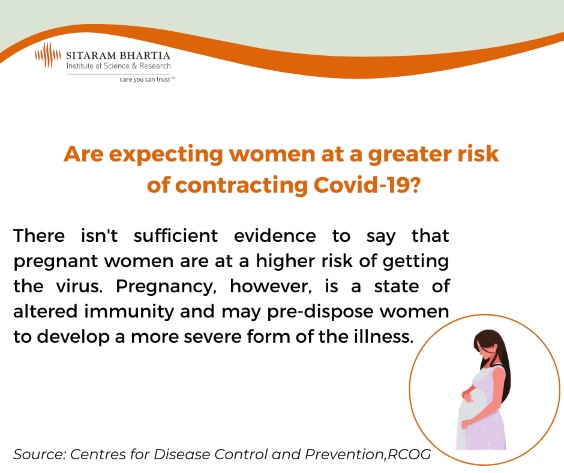 SITARAM BHARTIA
Institute of Science & Research
care you can trust™

Are expecting women at a greater risk of contracting Covid-19?

There isn't sufficient evidence to say that pregnant women are at a higher risk of getting the virus. Pregnancy, however, is a state of altered immunity and may pre-dispose women to develop a more severe form of the illness.

Source: Centres for Disease Control and Prevention,RCOG